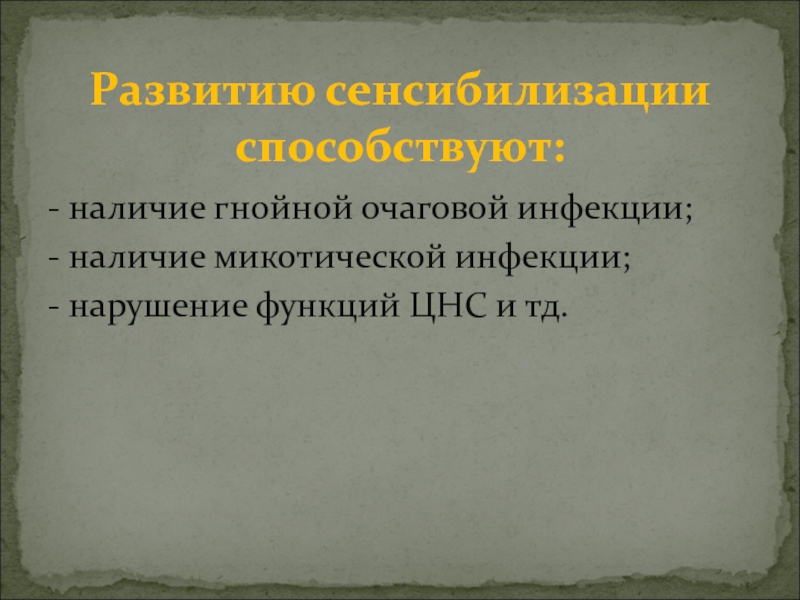 Развитию сенсибилизации способствуют:

- наличие гнойной очаговой инфекции;
- наличие микотической инфекции;
- нарушение функций ЦНС и тд.